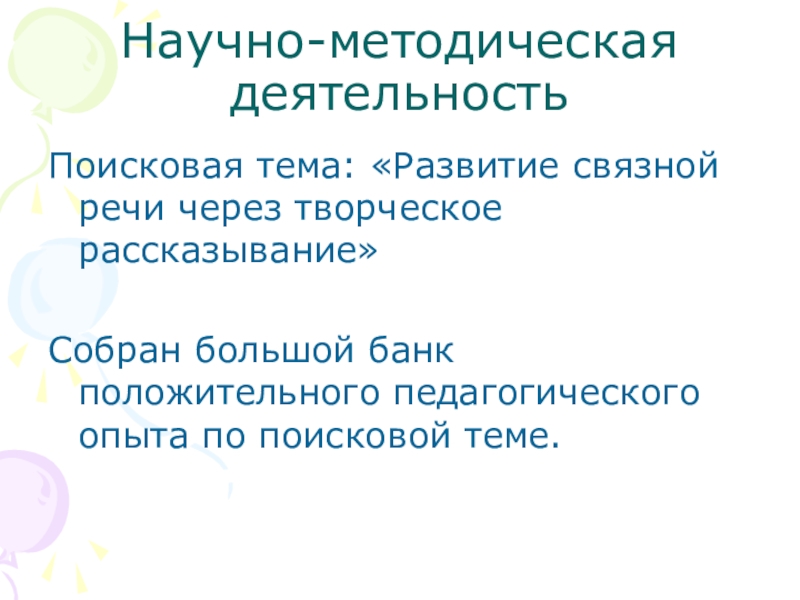 Научно-методическая деятельность

Поисковая тема: «Развитие связной речи через творческое рассказывание»

Собран большой банк положительного педагогического опыта по поисковой теме.